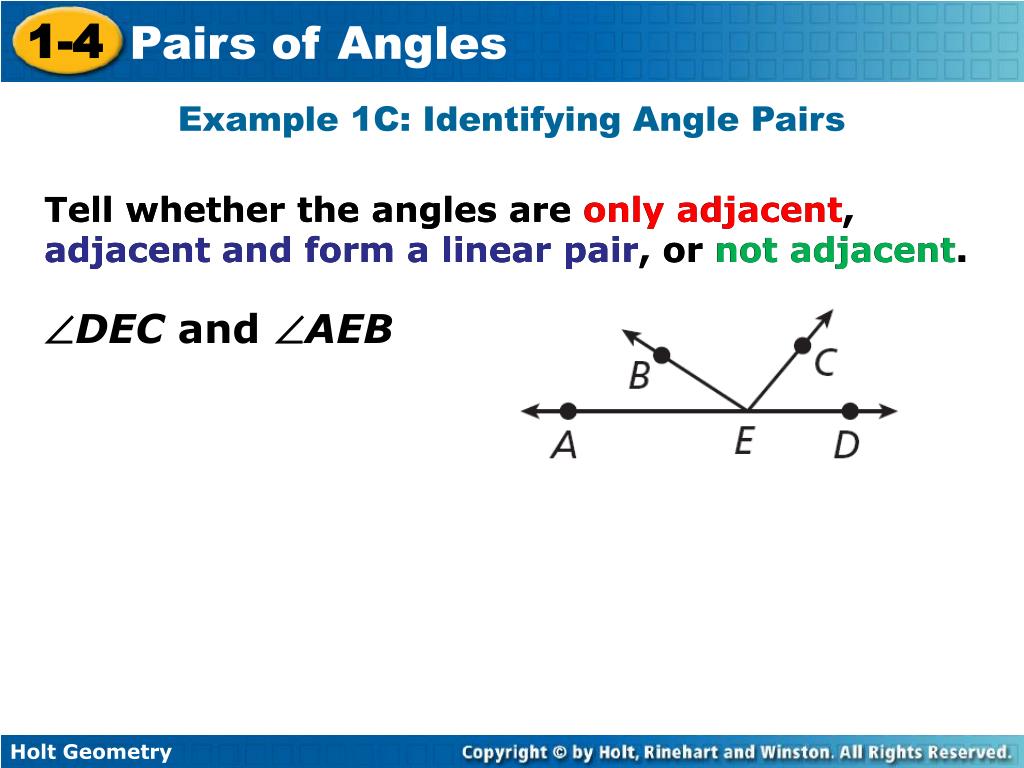 1-4 Pairs of Angles

Example 1C: Identifying Angle Pairs

Tell whether the angles are only adjacent, adjacent and form a linear pair, or not adjacent.

$\angle DEC$ and $\angle AEB$

B C A E D

Holt Geometry

Copyright © by Holt, Rinehart and Winston. All Rights Reserved.